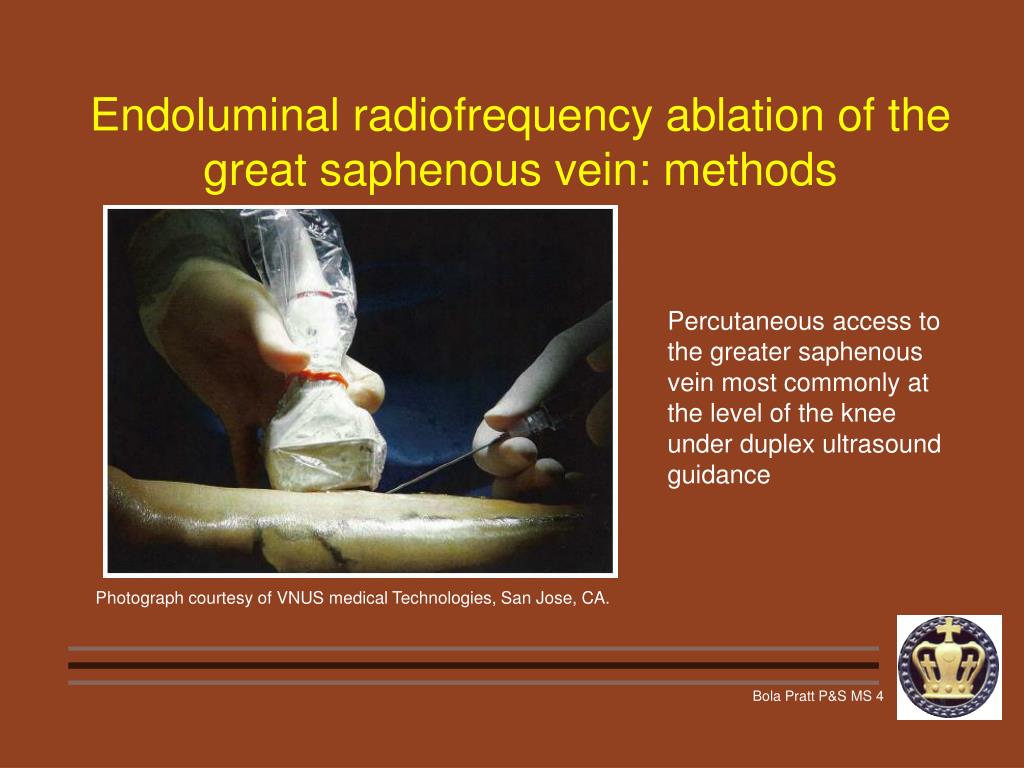 Endoluminal radiofrequency ablation of the great saphenous vein: methods

Percutaneous access to the greater saphenous vein most commonly at the level of the knee under duplex ultrasound guidance

Photograph courtesy of VNUS medical Technologies, San Jose, CA.

Bola Pratt P&S MS 4